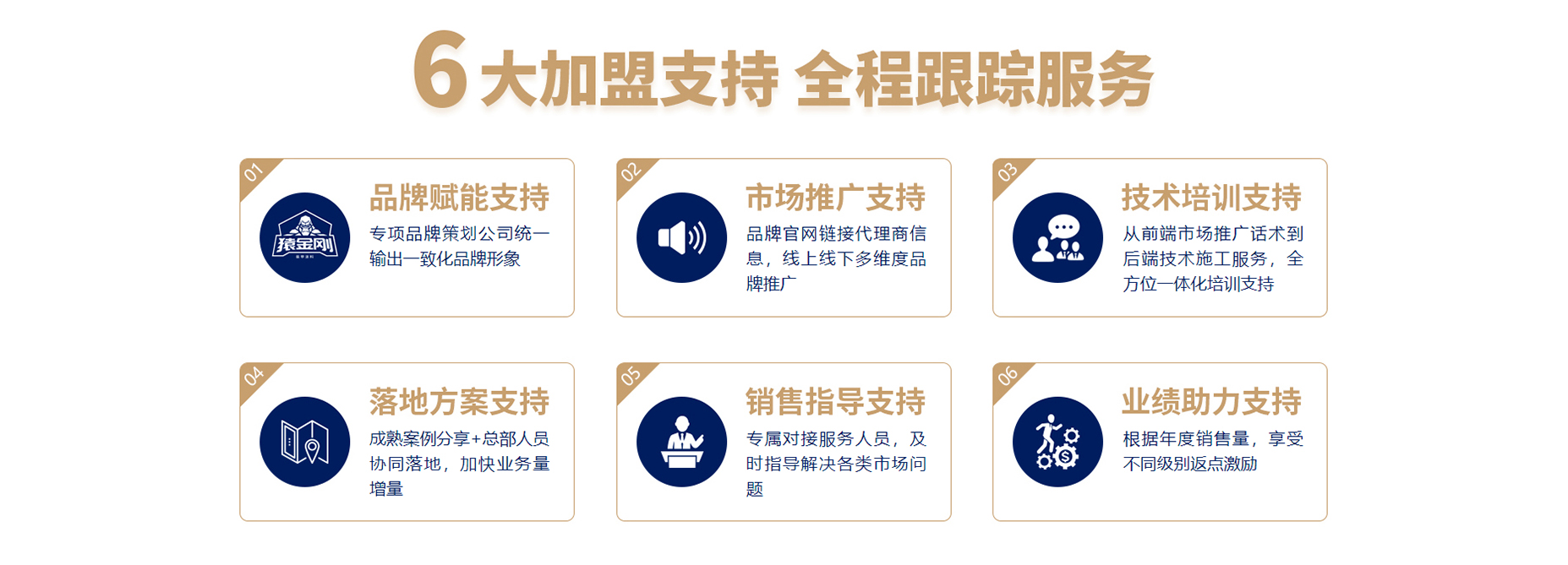 6 大加盟支持 全程跟踪服务

01
猿金刚
品牌赋能支持
专项品牌策划公司统一输出一致化品牌形象

02
市场推广支持
品牌官网链接代理商信息，线上线下多维度品牌推广

03
技术培训支持
从前端市场推广话术到后端技术施工服务，全方位一体化培训支持

04
落地方案支持
成熟案例分享+总部人员协同落地，加快业务量增量

05
销售指导支持
专属对接服务人员，及时指导解决各类市场问题

06
业绩助力支持
根据年度销售量，享受不同级别返点激励